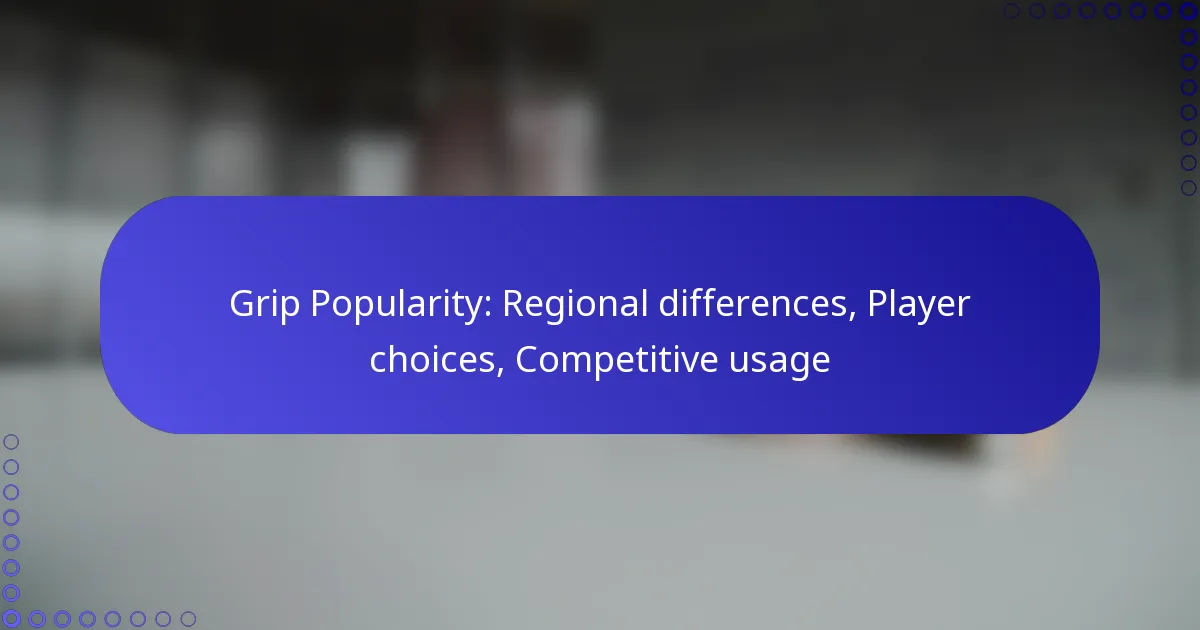 Grip Popularity: Regional differences, Player choices, Competitive usage